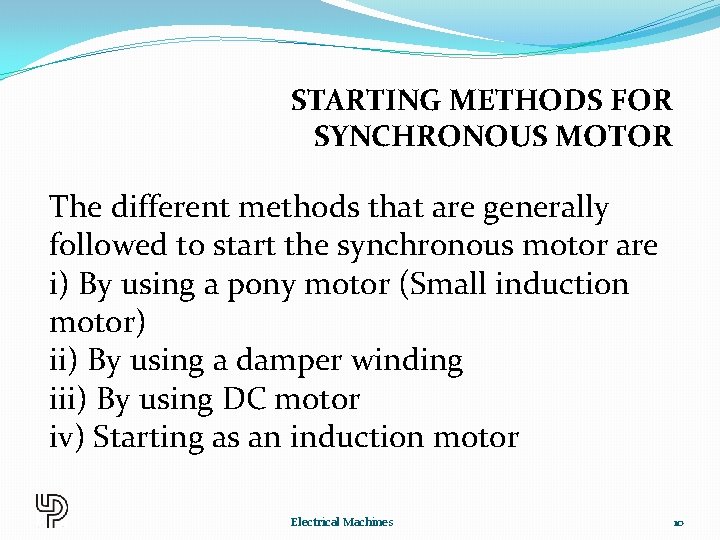 STARTING METHODS FOR SYNCHRONOUS MOTOR

The different methods that are generally followed to start the synchronous motor are
i) By using a pony motor (Small induction motor)
ii) By using a damper winding
iii) By using DC motor
iv) Starting as an induction motor

Electrical Machines

10